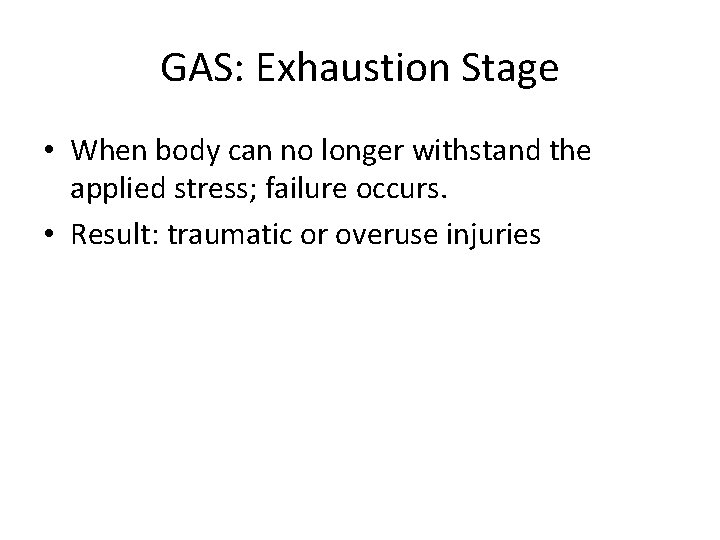 GAS: Exhaustion Stage

• When body can no longer withstand the applied stress; failure occurs.

• Result: traumatic or overuse injuries